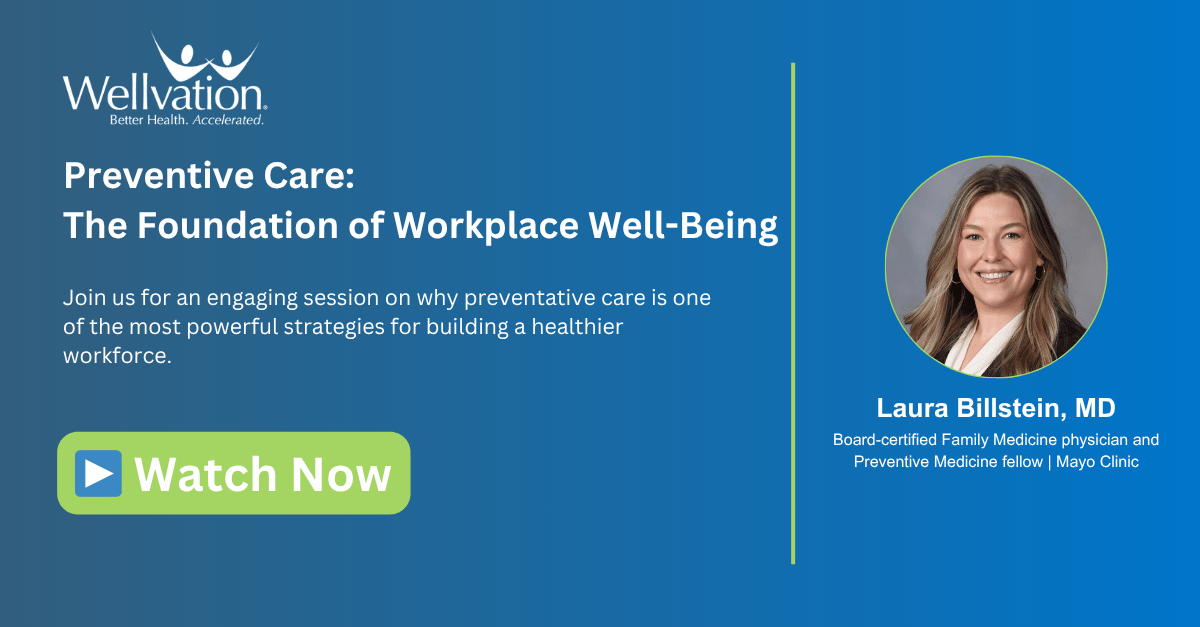 Wellvation®
Better Health. Accelerated.

Preventive Care:
The Foundation of Workplace Well-Being

Join us for an engaging session on why preventative care is one of the most powerful strategies for building a healthier workforce.

▶ Watch Now

Laura Billstein, MD
Board-certified Family Medicine physician and Preventive Medicine fellow | Mayo Clinic